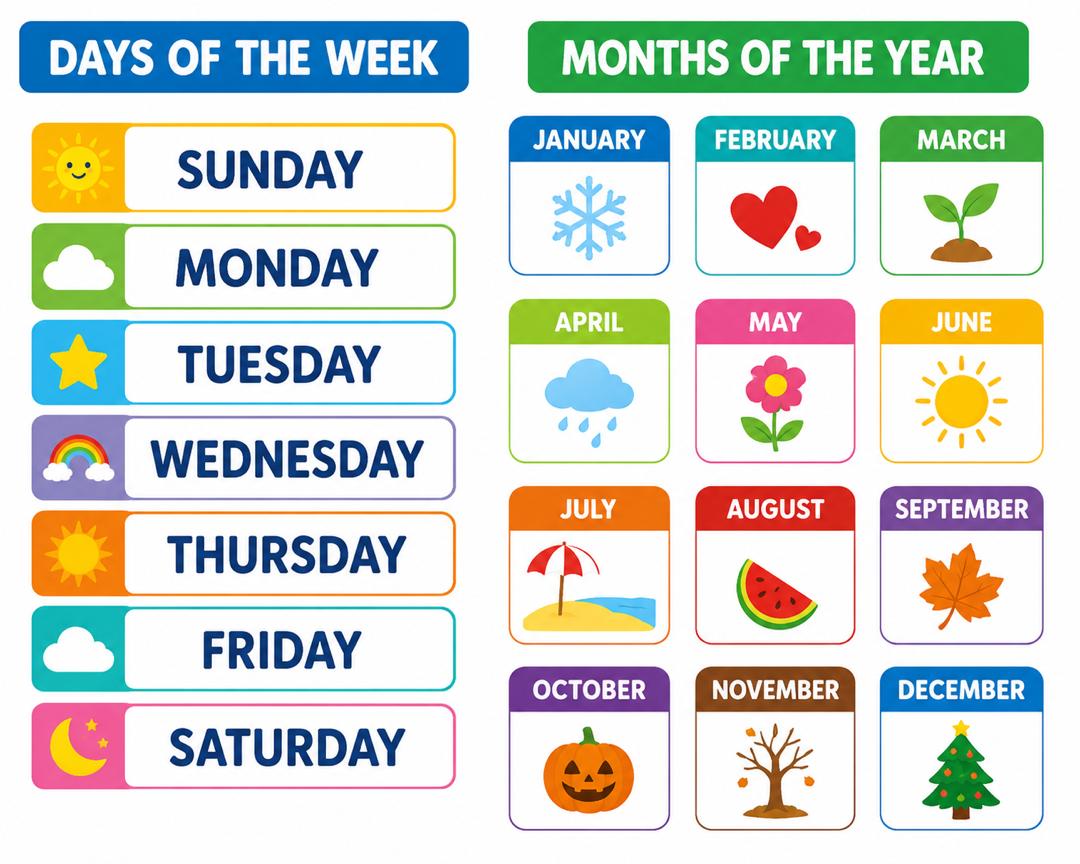 DAYS OF THE WEEK

SUNDAY

MONDAY

TUESDAY

WEDNESDAY

THURSDAY

FRIDAY

SATURDAY

MONTHS OF THE YEAR

JANUARY

FEBRUARY

MARCH

APRIL

MAY

JUNE

JULY

AUGUST

SEPTEMBER

OCTOBER

NOVEMBER

DECEMBER